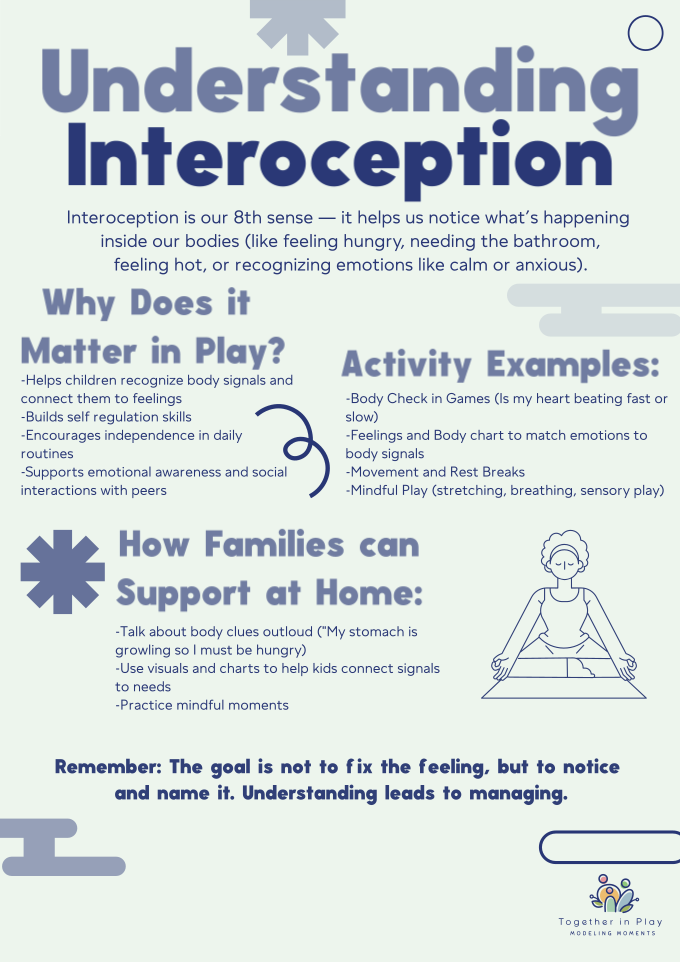 Understanding Interoception

Interoception is our 8th sense — it helps us notice what's happening inside our bodies (like feeling hungry, needing the bathroom, feeling hot, or recognizing emotions like calm or anxious).

Why Does it Matter in Play?

-Helps children recognize body signals and connect them to feelings
-Builds self regulation skills
-Encourages independence in daily routines
-Supports emotional awareness and social interactions with peers

Activity Examples:

-Body Check in Games (Is my heart beating fast or slow)
-Feelings and Body chart to match emotions to body signals
-Movement and Rest Breaks
-Mindful Play (stretching, breathing, sensory play)

How Families can Support at Home:

-Talk about body clues outloud ("My stomach is growling so I must be hungry)
-Use visuals and charts to help kids connect signals to needs
-Practice mindful moments

Remember: The goal is not to fix the feeling, but to notice and name it. Understanding leads to managing.

Together in Play
MODELING MOMENTS